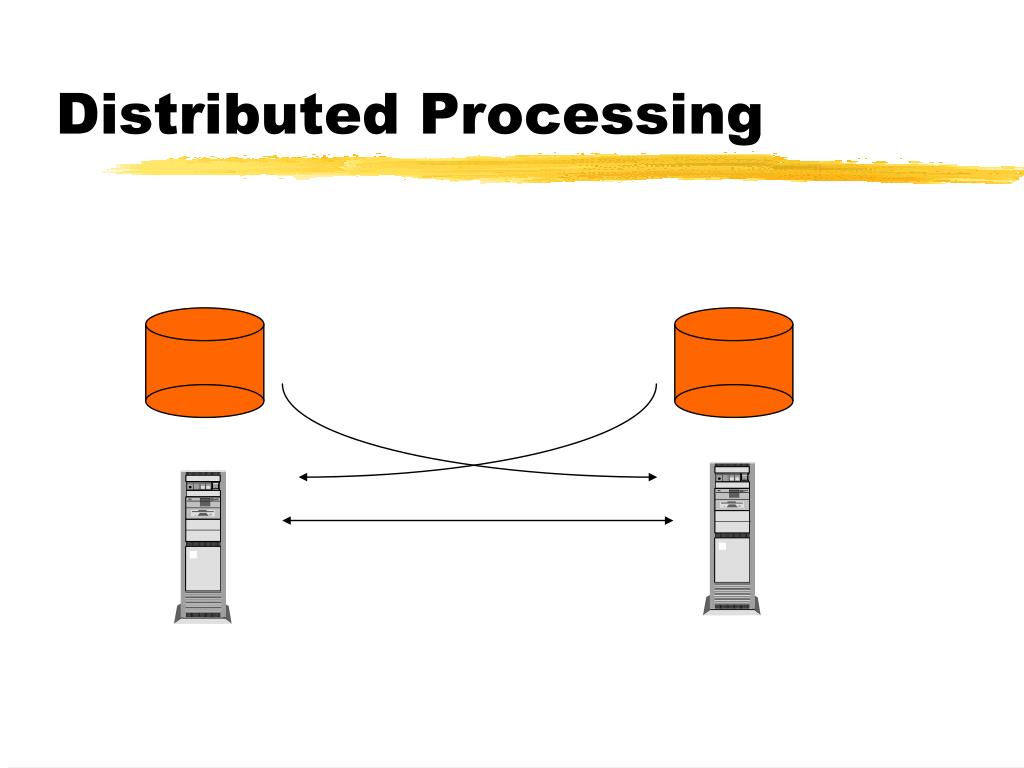 Distributed Processing